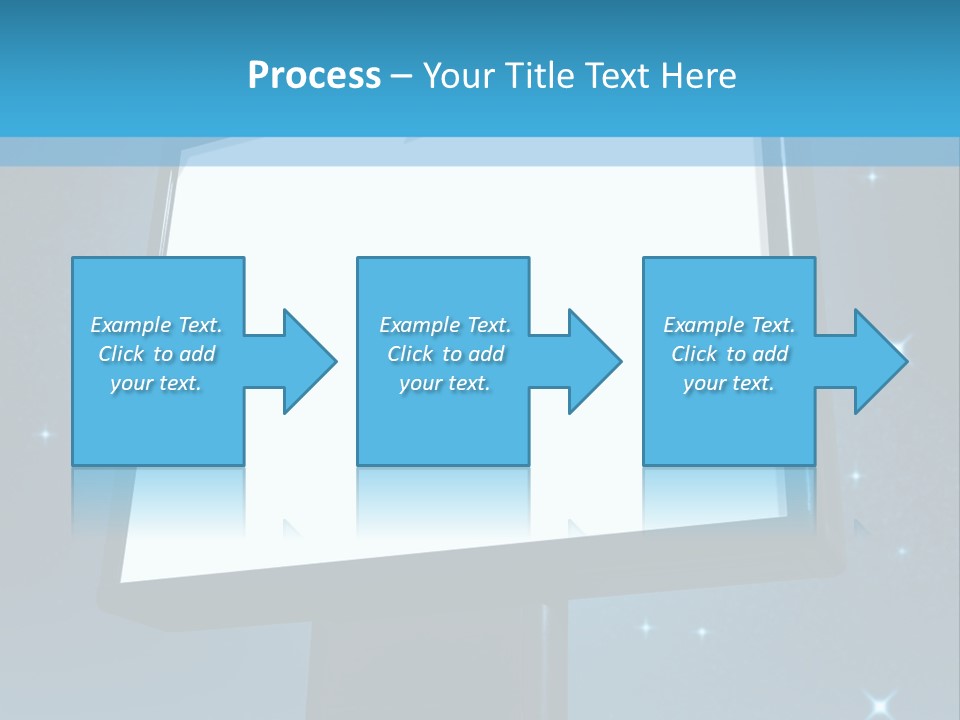 Process – Your Title Text Here

Example Text. Click to add your text.

Example Text. Click to add your text.

Example Text. Click to add your text.